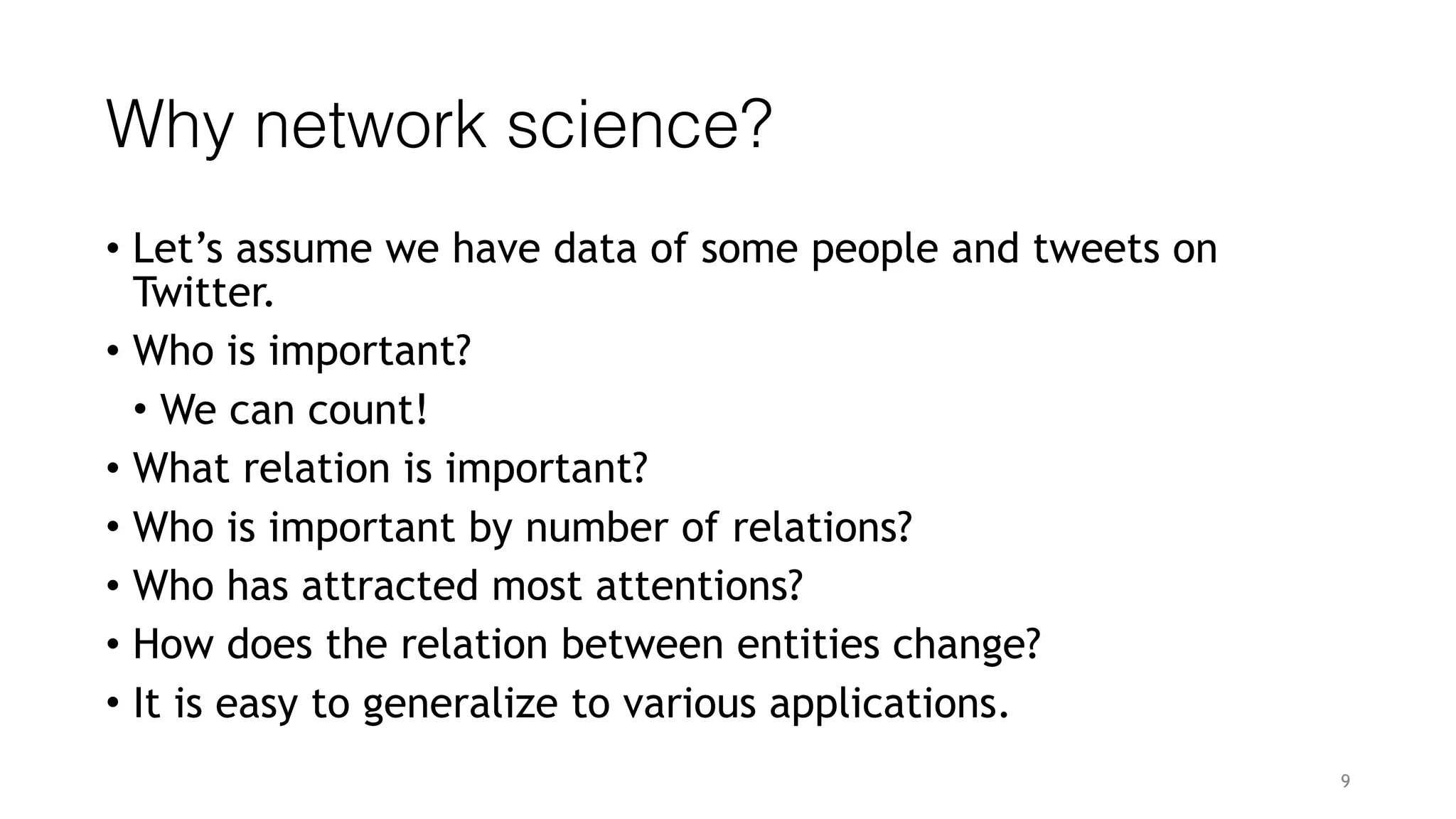 Why network science?

• Let’s assume we have data of some people and tweets on Twitter.
• Who is important?
  • We can count!
• What relation is important?
• Who is important by number of relations?
• Who has attracted most attentions?
• How does the relation between entities change?
• It is easy to generalize to various applications.

9